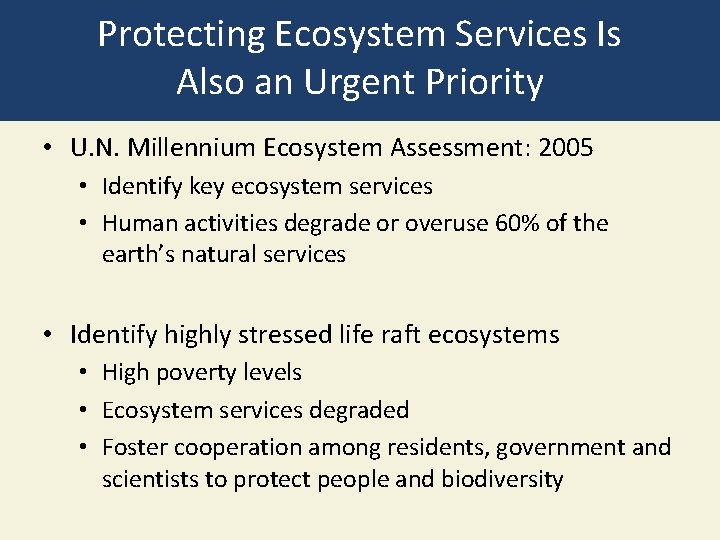 Protecting Ecosystem Services Is Also an Urgent Priority

• U.N. Millennium Ecosystem Assessment: 2005
  • Identify key ecosystem services
  • Human activities degrade or overuse 60% of the earth's natural services

• Identify highly stressed life raft ecosystems
  • High poverty levels
  • Ecosystem services degraded
  • Foster cooperation among residents, government and scientists to protect people and biodiversity